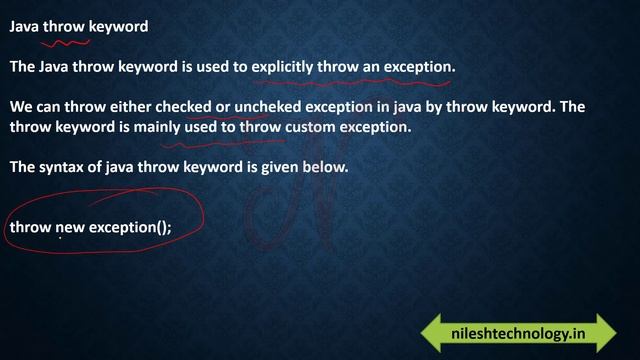 Java throw keyword

The Java throw keyword is used to explicitly throw an exception.

We can throw either checked or uncheked exception in java by throw keyword. The throw keyword is mainly used to throw custom exception.

The syntax of java throw keyword is given below.

throw new exception();

nileshtechnology.in